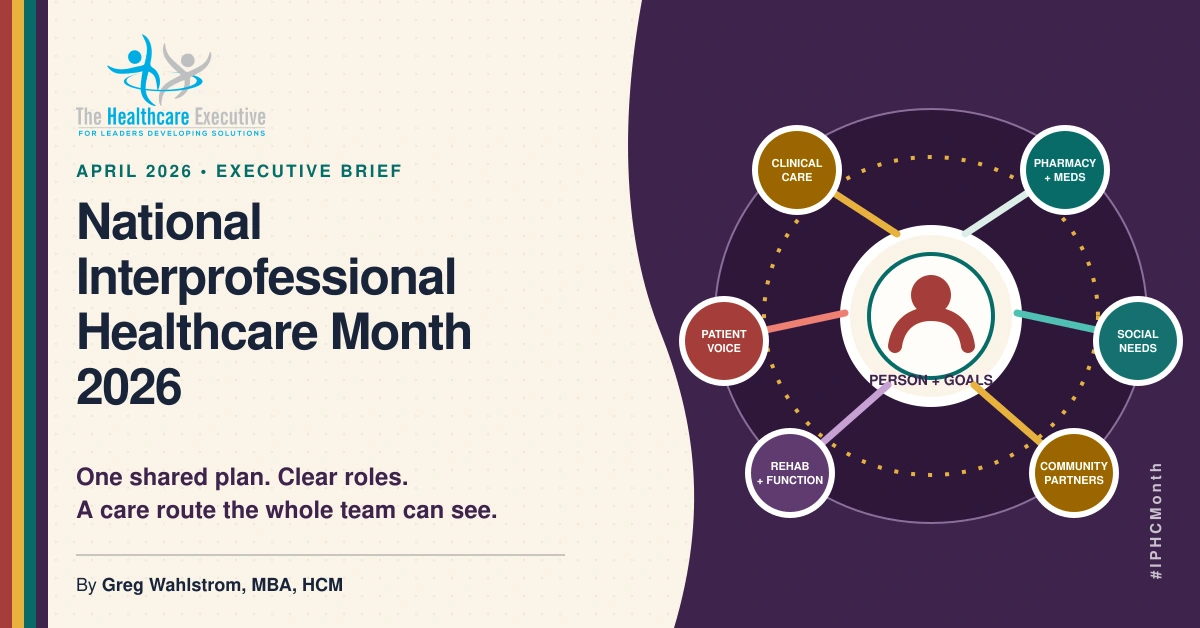 The Healthcare Executive
FOR LEADERS DEVELOPING SOLUTIONS

APRIL 2026 • EXECUTIVE BRIEF

National Interprofessional Healthcare Month 2026

One shared plan. Clear roles.
A care route the whole team can see.

By Greg Wahlstrom, MBA, HCM

CLINICAL CARE

PHARMACY + MEDS

PATIENT VOICE

PERSON + GOALS

SOCIAL NEEDS

REHAB + FUNCTION

COMMUNITY PARTNERS

#IPHCMonth